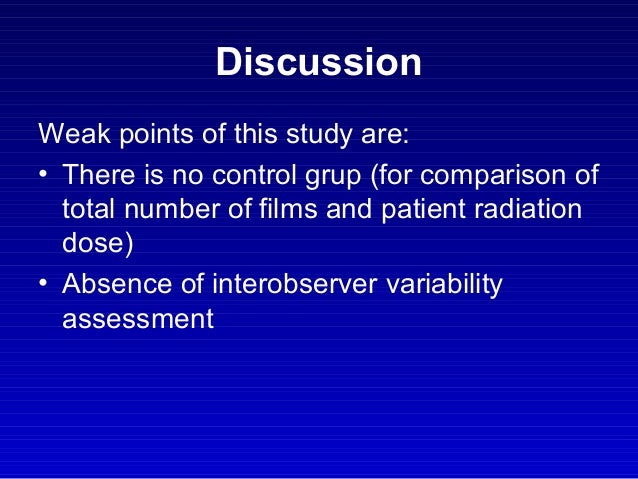 Discussion

Weak points of this study are:

• There is no control grup (for comparison of total number of films and patient radiation dose)

• Absence of interobserver variability assessment